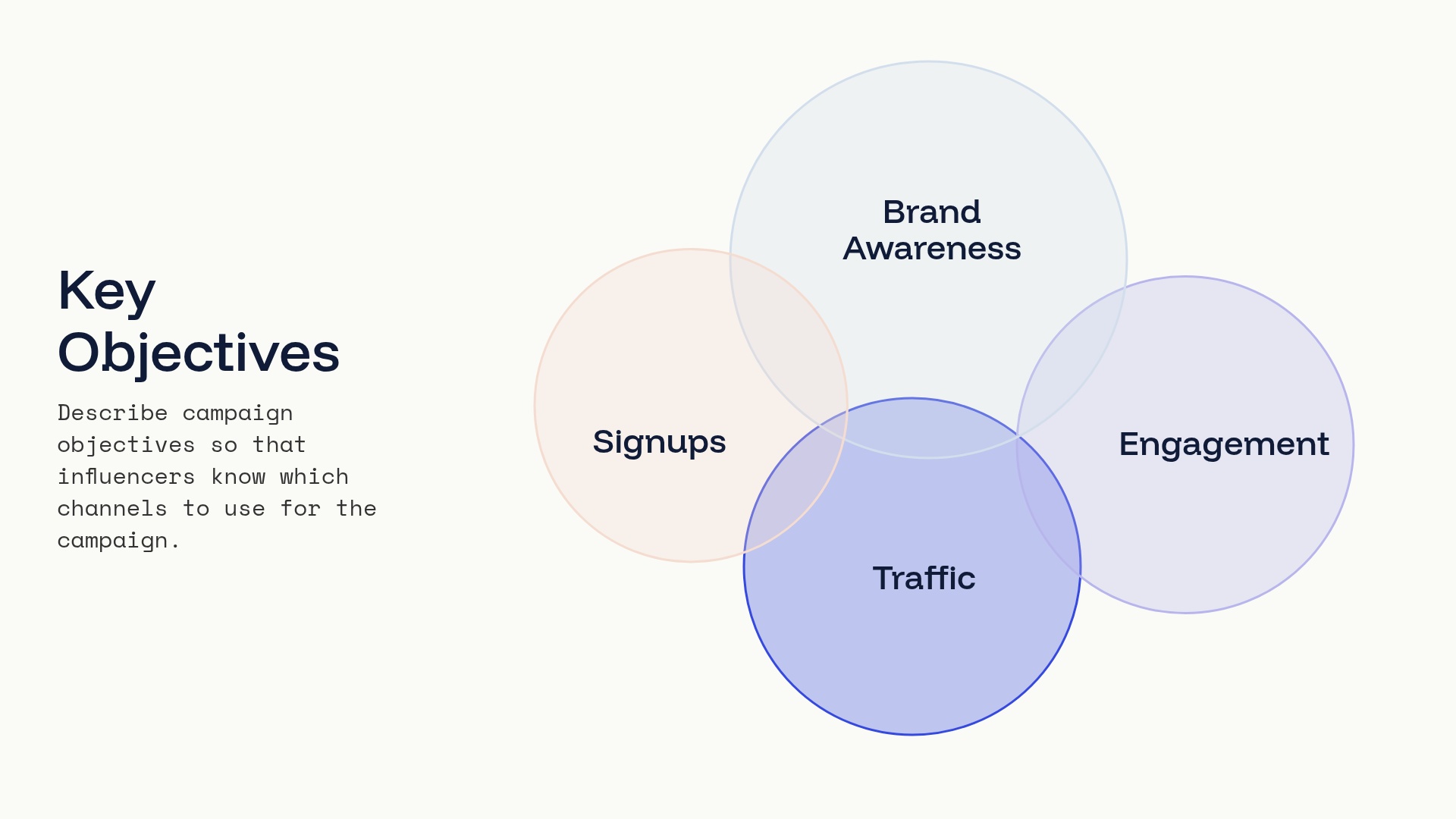 Key Objectives

Describe campaign objectives so that influencers know which channels to use for the campaign.

Brand
Awareness

Signups

Engagement

Traffic